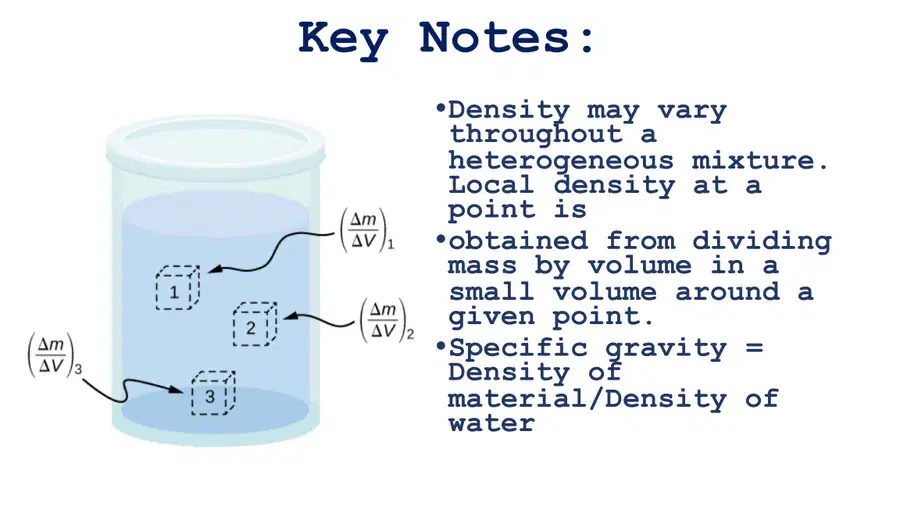 Key Notes:

$\left(\frac{\Delta m}{\Delta V}\right)_1$

1

2

$\left(\frac{\Delta m}{\Delta V}\right)_2$

$\left(\frac{\Delta m}{\Delta V}\right)_3$

3

•Density may vary throughout a heterogeneous mixture. Local density at a point is

•obtained from dividing mass by volume in a small volume around a given point.

•Specific gravity = Density of material/Density of water